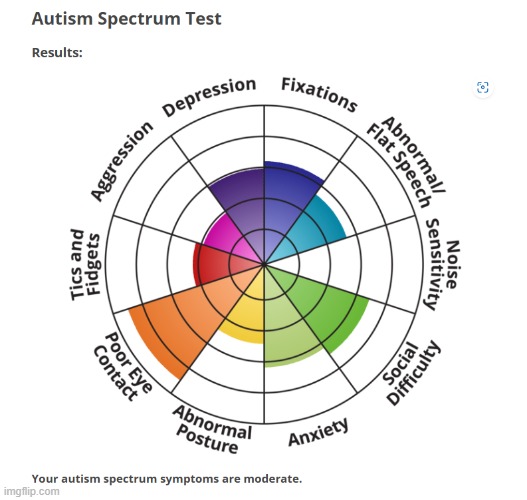 Autism Spectrum Test

Results:

Depression
Fixations
Abnormal/ Flat Speech
Noise Sensitivity
Social Difficulty
Anxiety
Abnormal Posture
Poor Eye Contact
Tics and Fidgets
Aggression

Your autism spectrum symptoms are moderate.

imgflip.com